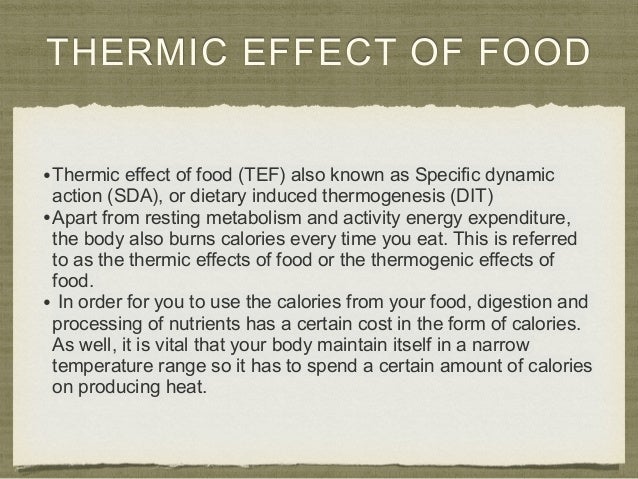 THERMIC EFFECT OF FOOD

• Thermic effect of food (TEF) also known as Specific dynamic action (SDA), or dietary induced thermogenesis (DIT)
• Apart from resting metabolism and activity energy expenditure, the body also burns calories every time you eat. This is referred to as the thermic effects of food or the thermogenic effects of food.
• In order for you to use the calories from your food, digestion and processing of nutrients has a certain cost in the form of calories. As well, it is vital that your body maintain itself in a narrow temperature range so it has to spend a certain amount of calories on producing heat.